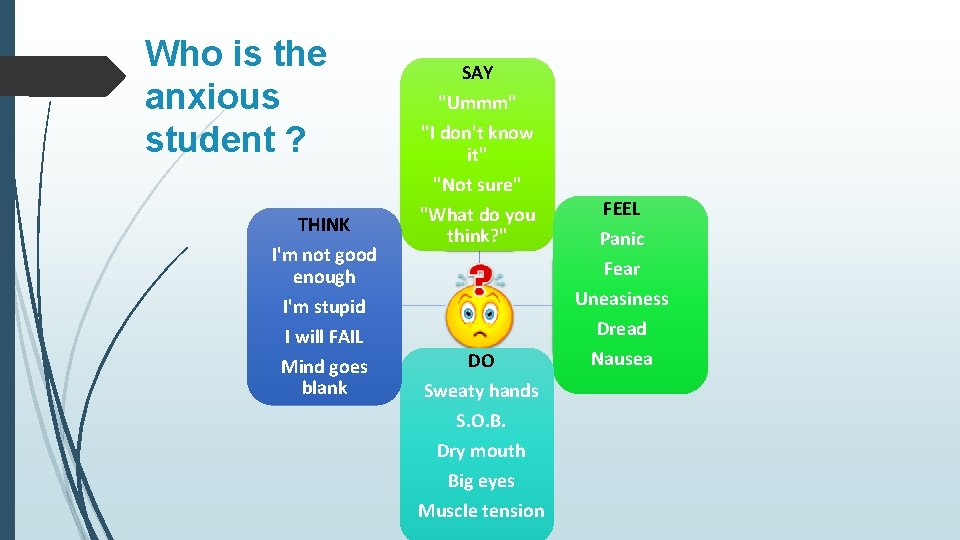 Who is the anxious student ?

SAY
"Ummm"
"I don't know it"
"Not sure"
"What do you think?"

THINK
I'm not good enough
I'm stupid
I will FAIL
Mind goes blank

FEEL
Panic
Fear
Uneasiness
Dread
Nausea

DO
Sweaty hands
S.O.B.
Dry mouth
Big eyes
Muscle tension